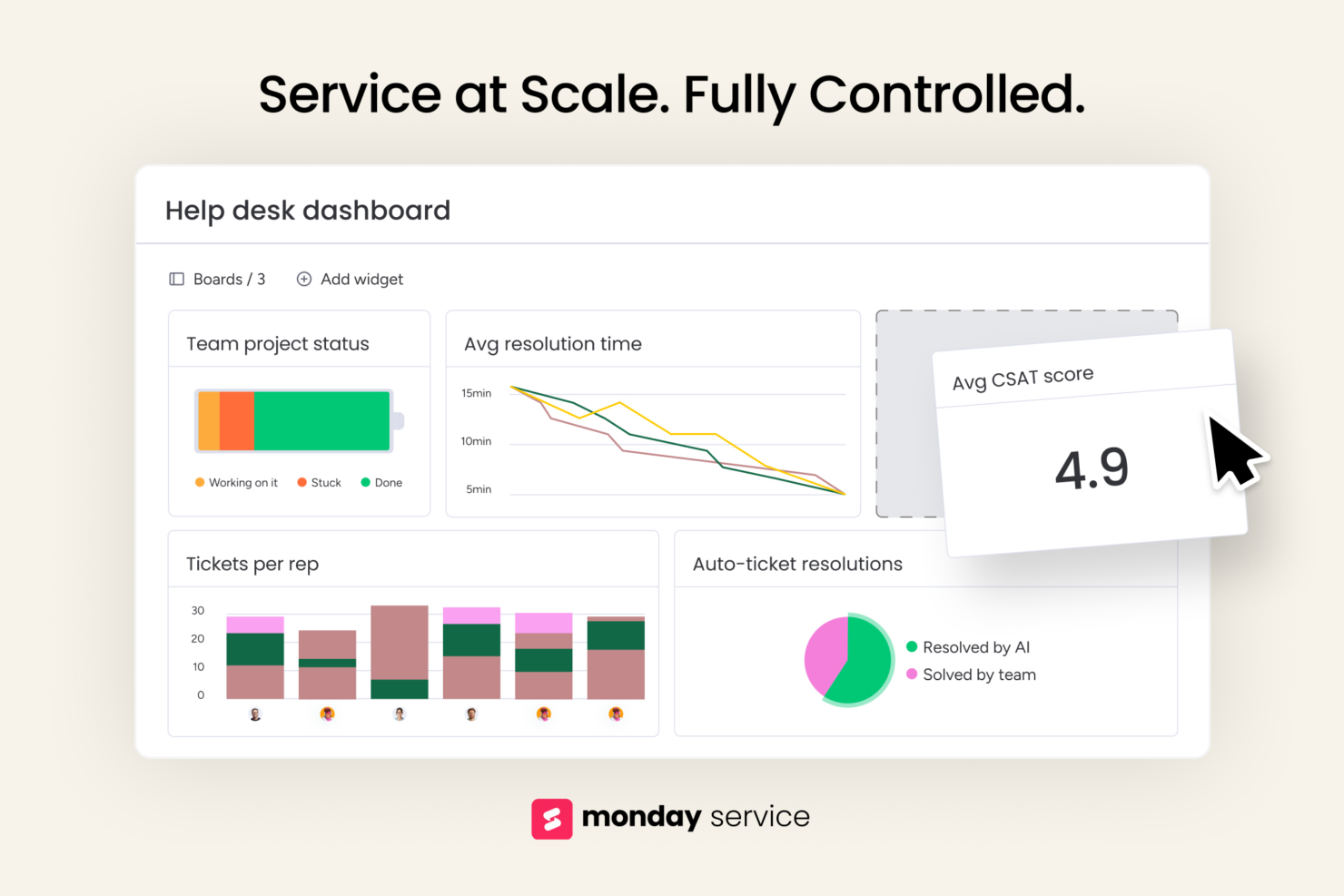 Service at Scale. Fully Controlled.

Help desk dashboard

Boards / 3    Add widget

Team project status

Working on it    Stuck    Done

Avg resolution time

15min
10min
5min

Avg CSAT score

4.9

Tickets per rep

30
20
10
0

Auto-ticket resolutions

Resolved by AI
Solved by team

monday service